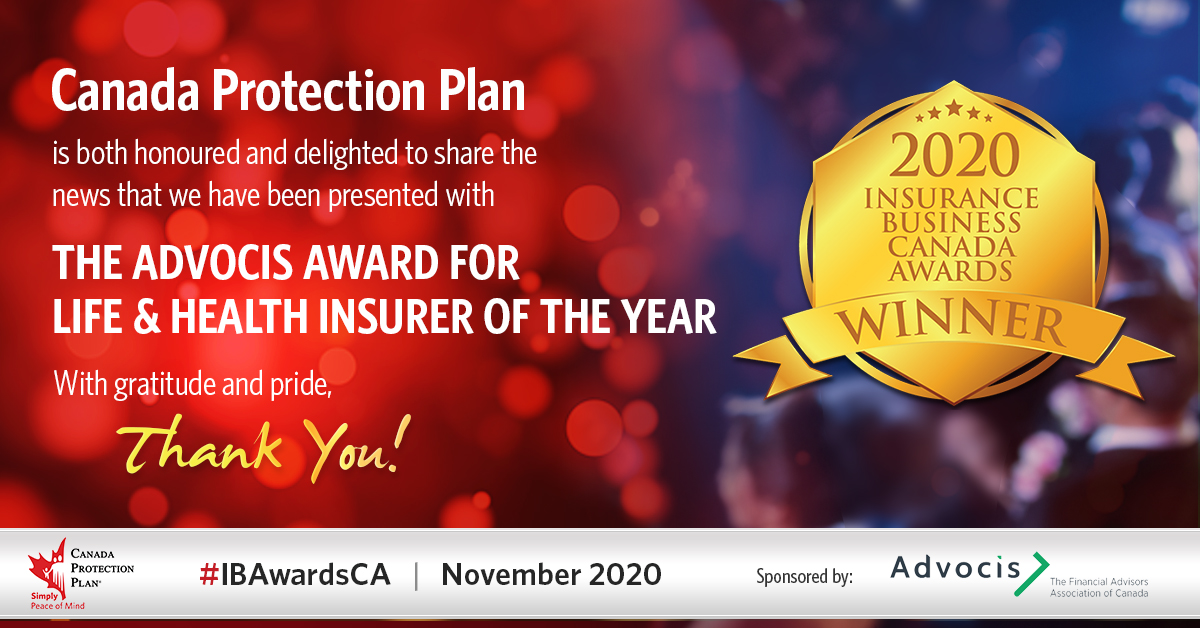 Canada Protection Plan

is both honoured and delighted to share the news that we have been presented with

THE ADVOCIS AWARD FOR LIFE & HEALTH INSURER OF THE YEAR

With gratitude and pride,

Thank You!

2020 INSURANCE BUSINESS CANADA AWARDS WINNER

CANADA PROTECTION PLAN® Simply Peace of Mind

#IBAwardsCA | November 2020

Sponsored by: Advocis The Financial Advisors Association of Canada